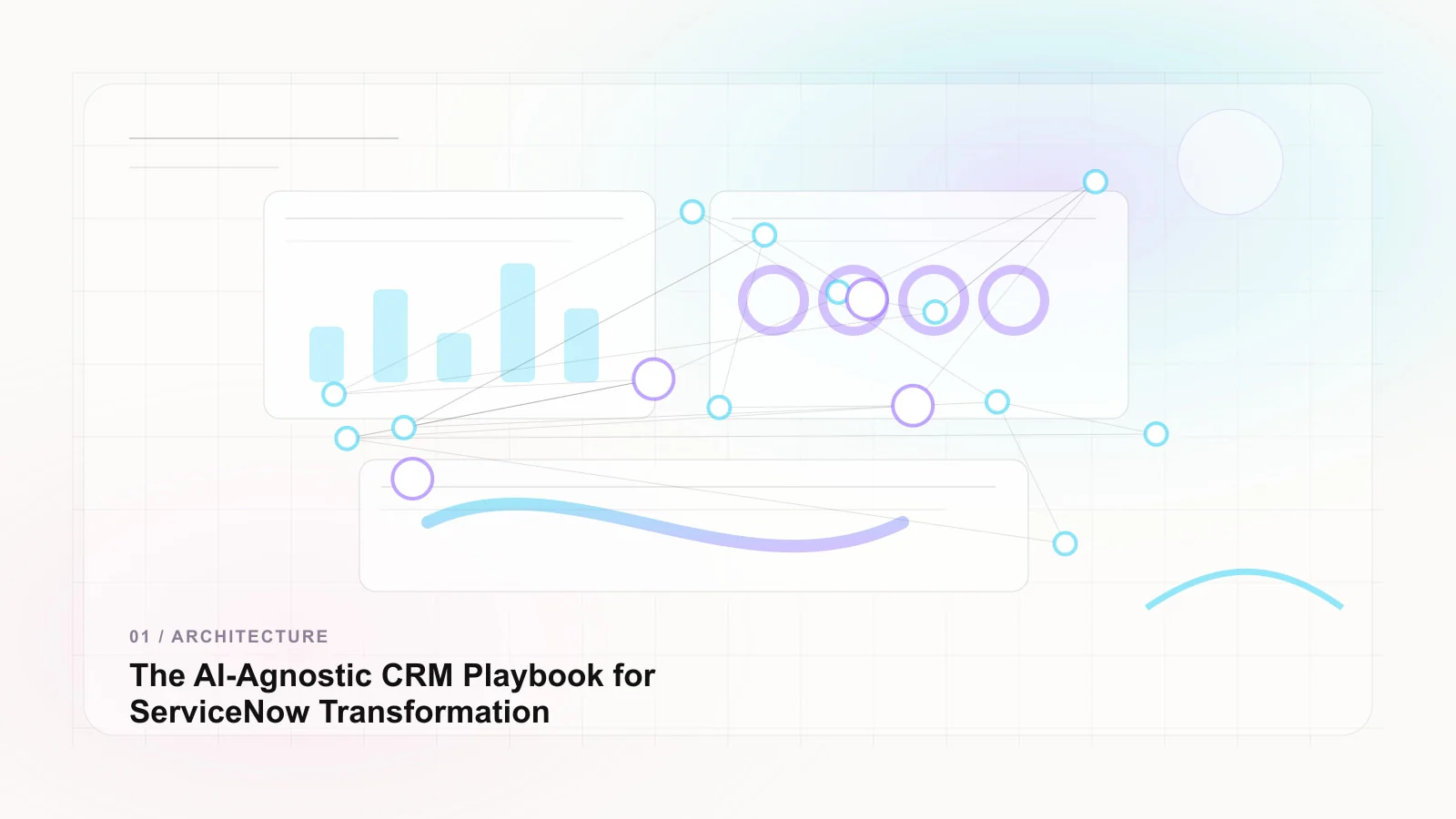 01 / ARCHITECTURE

The AI-Agnostic CRM Playbook for ServiceNow Transformation